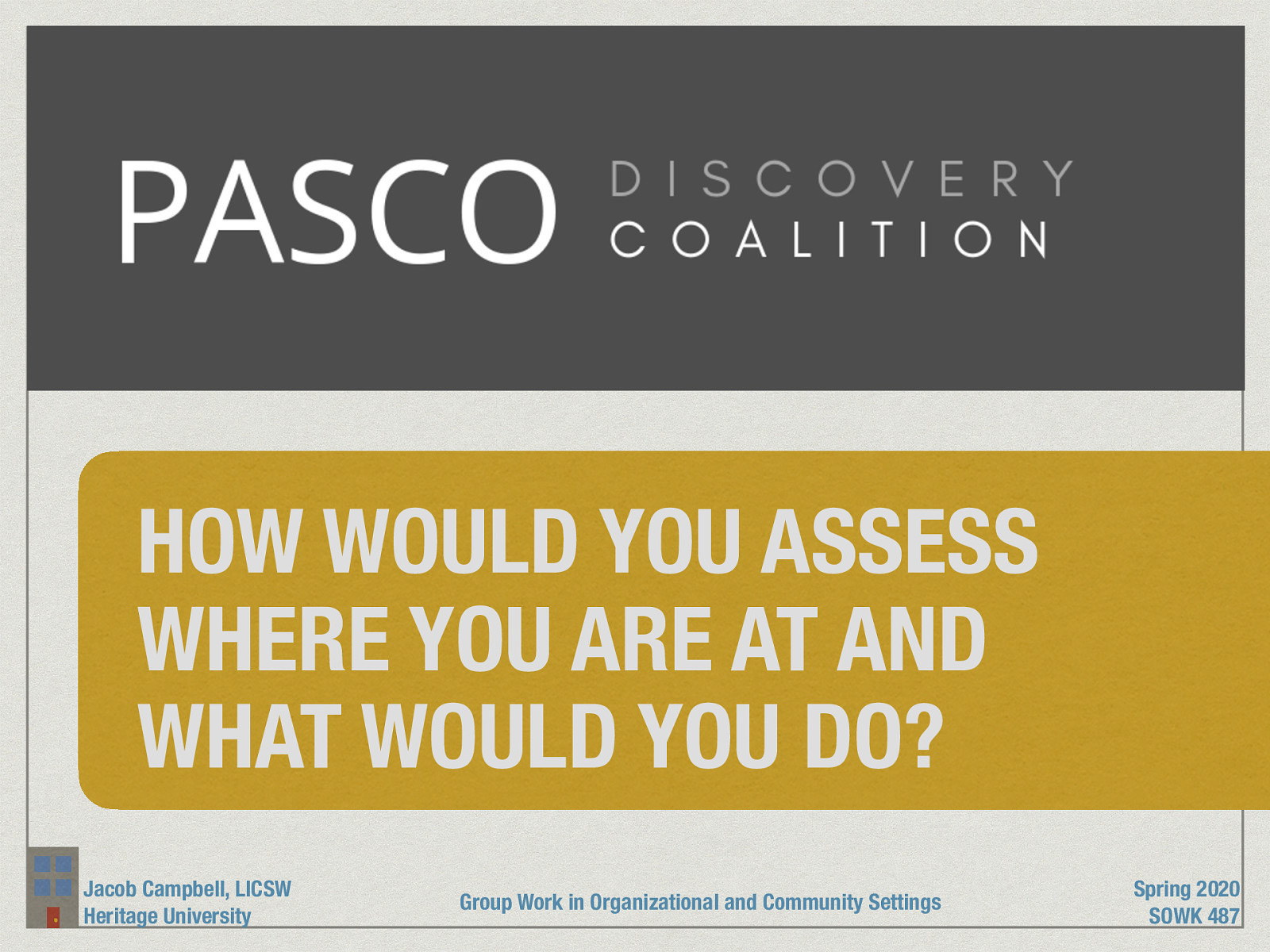 PASCO DISCOVERY COALITION

HOW WOULD YOU ASSESS WHERE YOU ARE AT AND WHAT WOULD YOU DO?

Jacob Campbell, LICSW
Heritage University

Group Work in Organizational and Community Settings

Spring 2020
SOWK 487